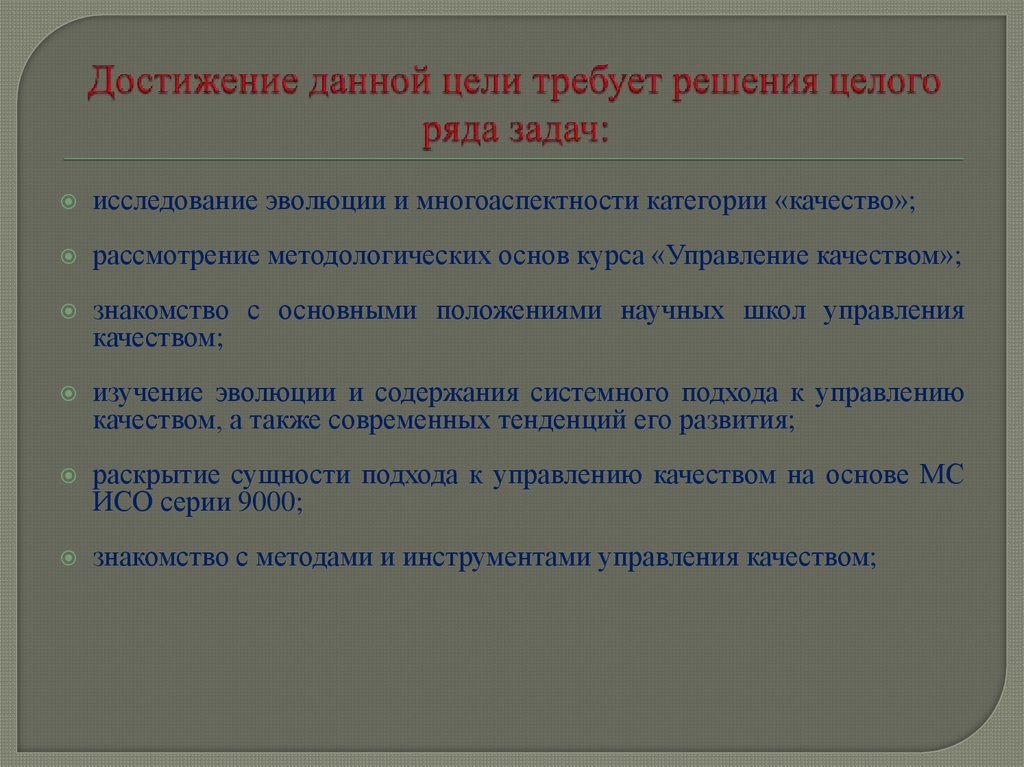 Достижение данной цели требует решения целого ряда задач:

исследование эволюции и многоаспектности категории «качество»;

рассмотрение методологических основ курса «Управление качеством»;

знакомство с основными положениями научных школ управления качеством;

изучение эволюции и содержания системного подхода к управлению качеством, а также современных тенденций его развития;

раскрытие сущности подхода к управлению качеством на основе МС ИСО серии 9000;

знакомство с методами и инструментами управления качеством;